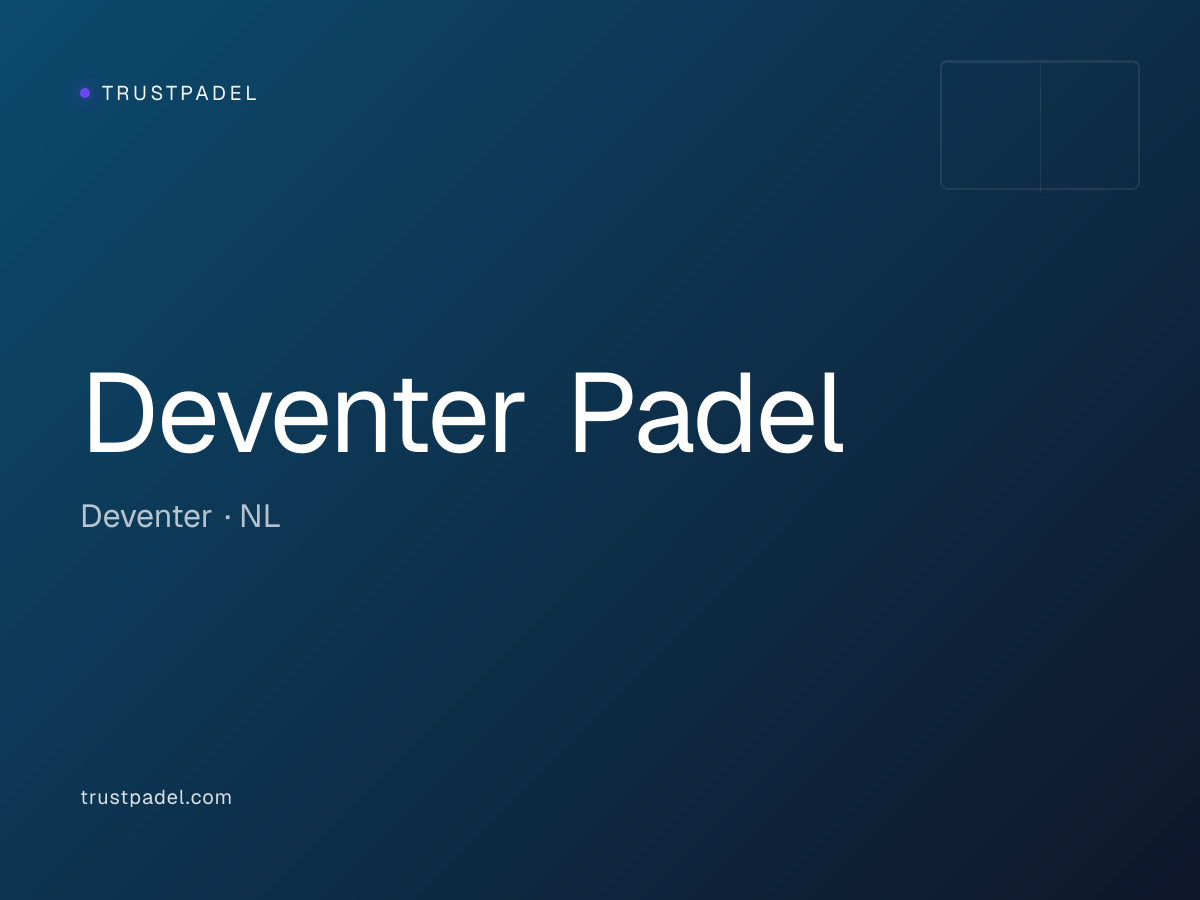 TRUSTPADEL

Deventer Padel

Deventer · NL

trustpadel.com